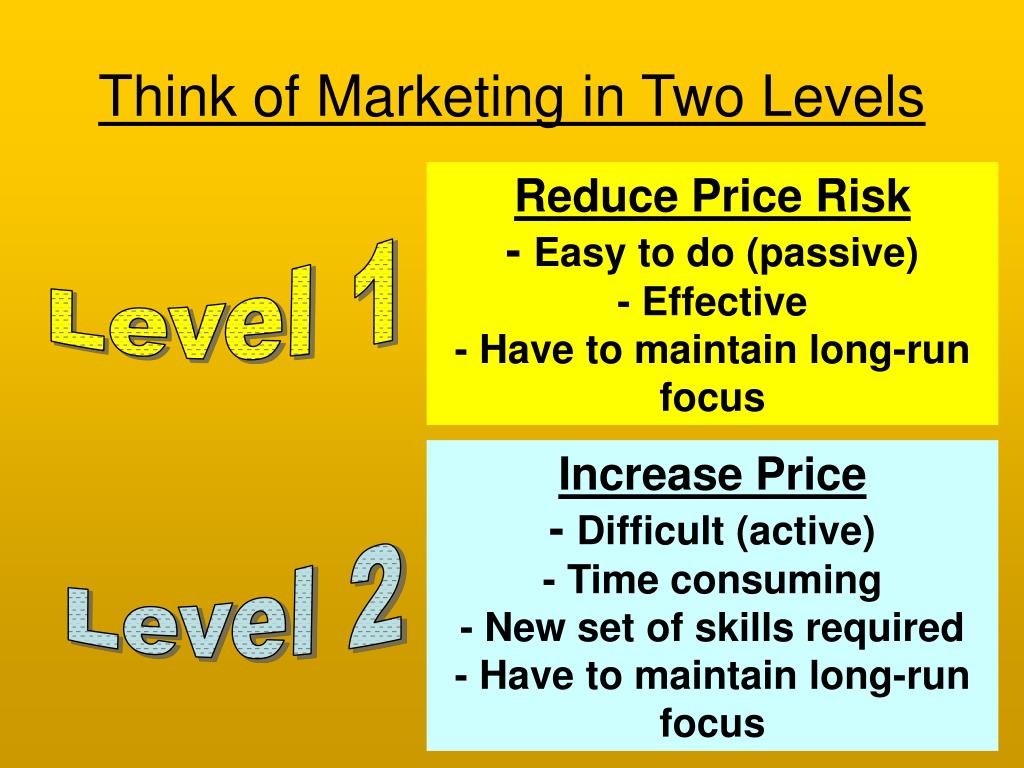 Think of Marketing in Two Levels

Level 1

Reduce Price Risk
- Easy to do (passive)
- Effective
- Have to maintain long-run focus

Level 2

Increase Price
- Difficult (active)
- Time consuming
- New set of skills required
- Have to maintain long-run focus